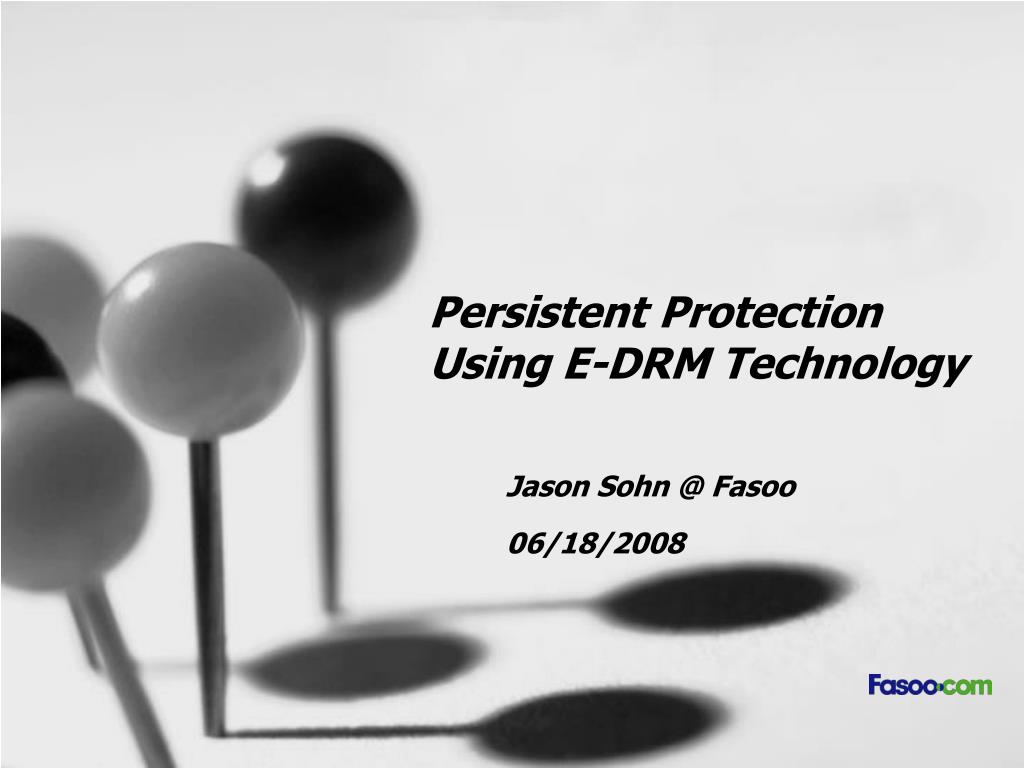 Persistent Protection Using E-DRM Technology

Jason Sohn @ Fasoo

06/18/2008

Fasoo.com